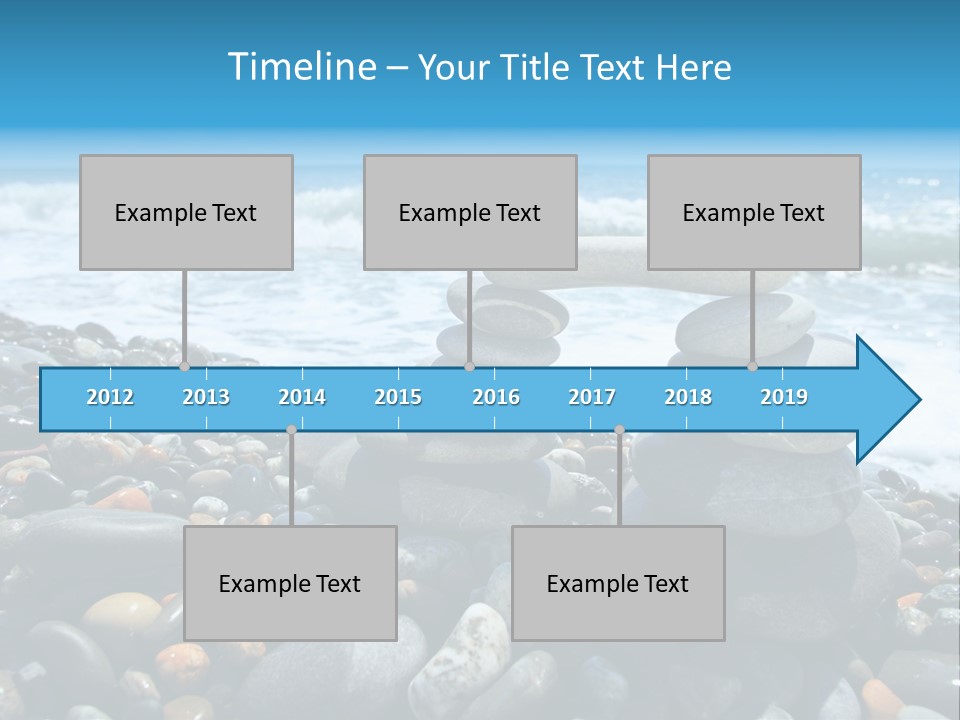 Timeline – Your Title Text Here

Example Text

Example Text

Example Text

2012 2013 2014 2015 2016 2017 2018 2019

Example Text

Example Text